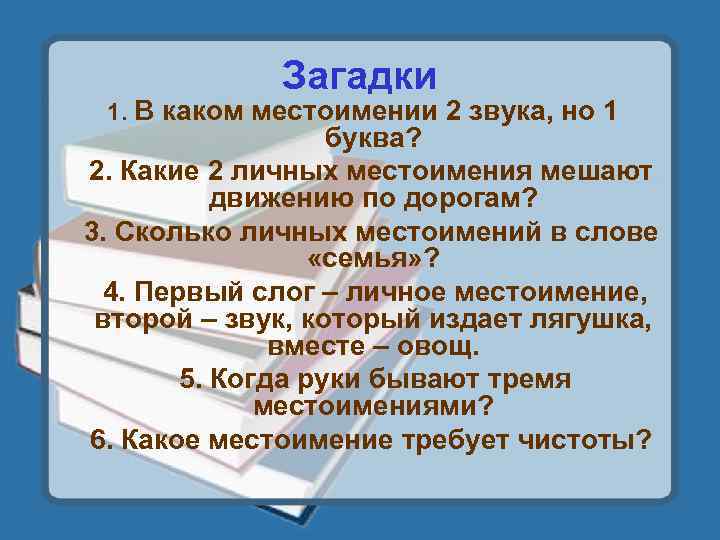 Загадки

1. В каком местоимении 2 звука, но 1 буква?

2. Какие 2 личных местоимения мешают движению по дорогам?

3. Сколько личных местоимений в слове «семья»?

4. Первый слог – личное местоимение, второй – звук, который издает лягушка, вместе – овощ.

5. Когда руки бывают тремя местоимениями?

6. Какое местоимение требует чистоты?